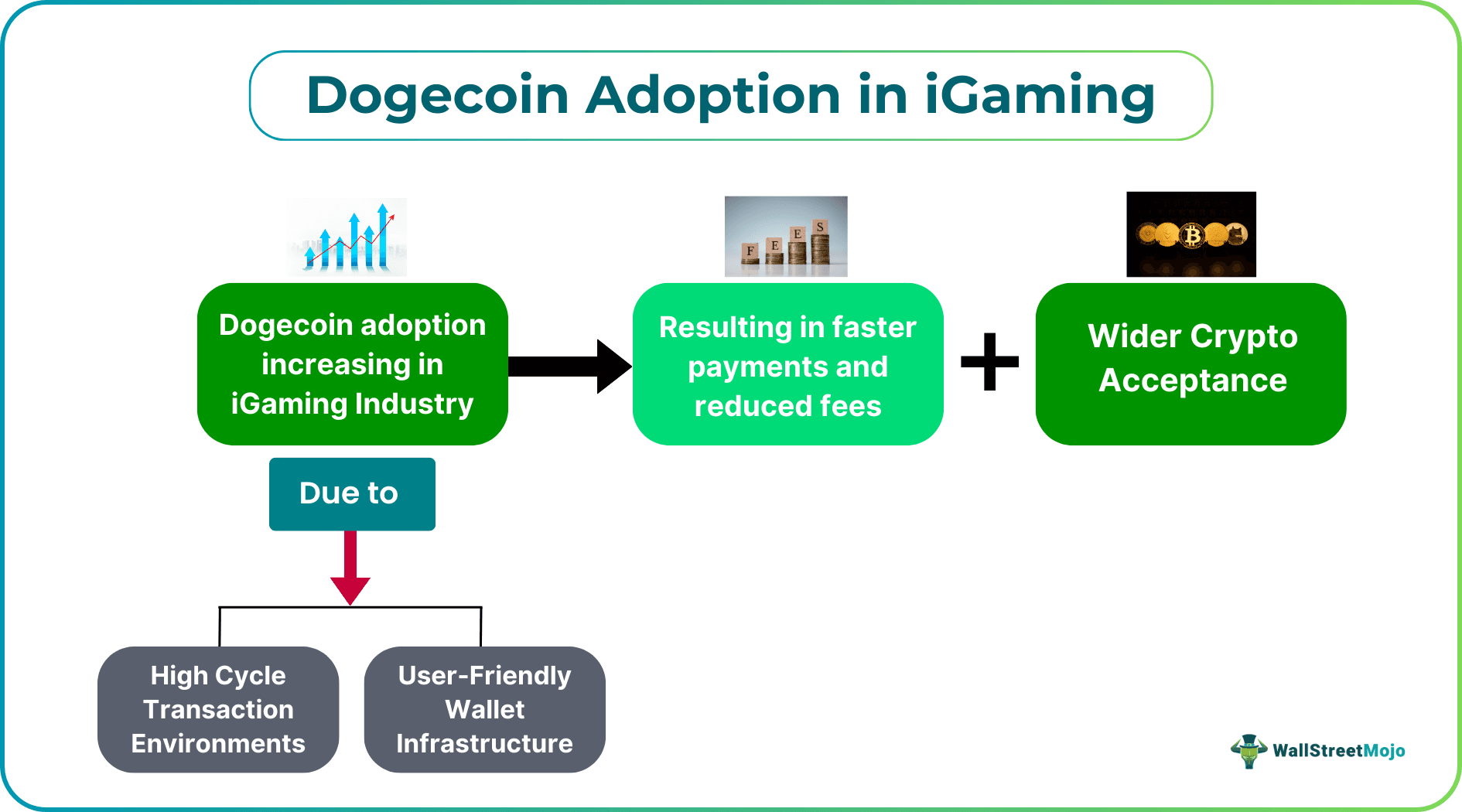 Dogecoin Adoption in iGaming

F E E S

Dogecoin adoption increasing in iGaming Industry

Resulting in faster payments and reduced fees

+

Wider Crypto Acceptance

Due to

High Cycle Transaction Environments

User-Friendly Wallet Infrastructure

WallStreetMojo